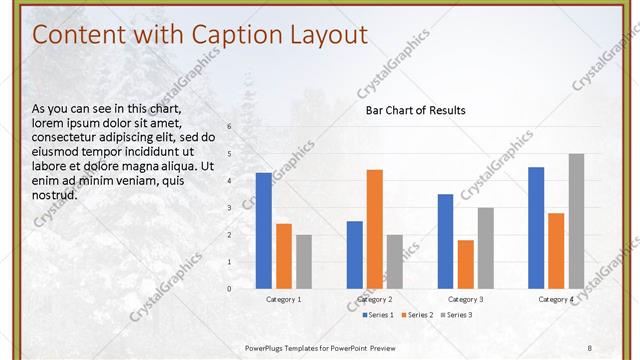 Content with Caption Layout

As you can see in this chart, lorem ipsum dolor sit amet, consectetur adipiscing elit, sed do eiusmod tempor incididunt ut labore et dolore magna aliqua. Ut enim ad minim veniam, quis nostrud.

Bar Chart of Results

6
5
4
3
2
1
0

Category 1
Category 2
Category 3
Category 4

Series 1
Series 2
Series 3

CrystalGraphics

PowerPlugs Templates for PowerPoint Preview

8